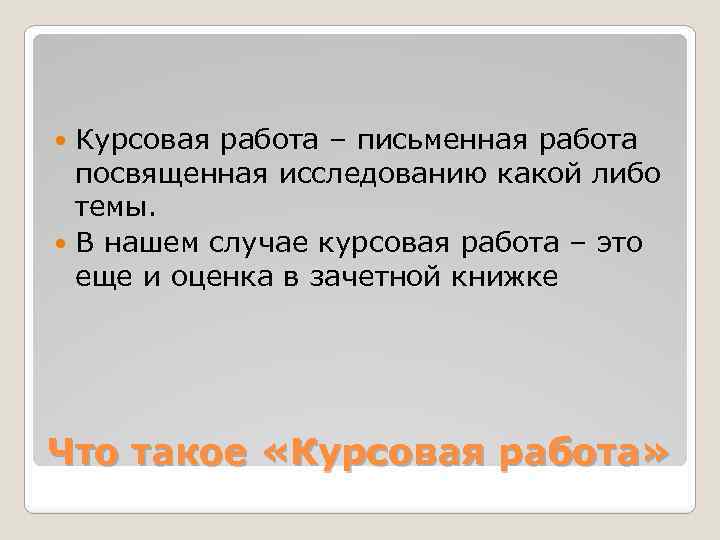 Курсовая работа – письменная работа посвященная исследованию какой либо темы.

В нашем случае курсовая работа – это еще и оценка в зачетной книжке

Что такое «Курсовая работа»